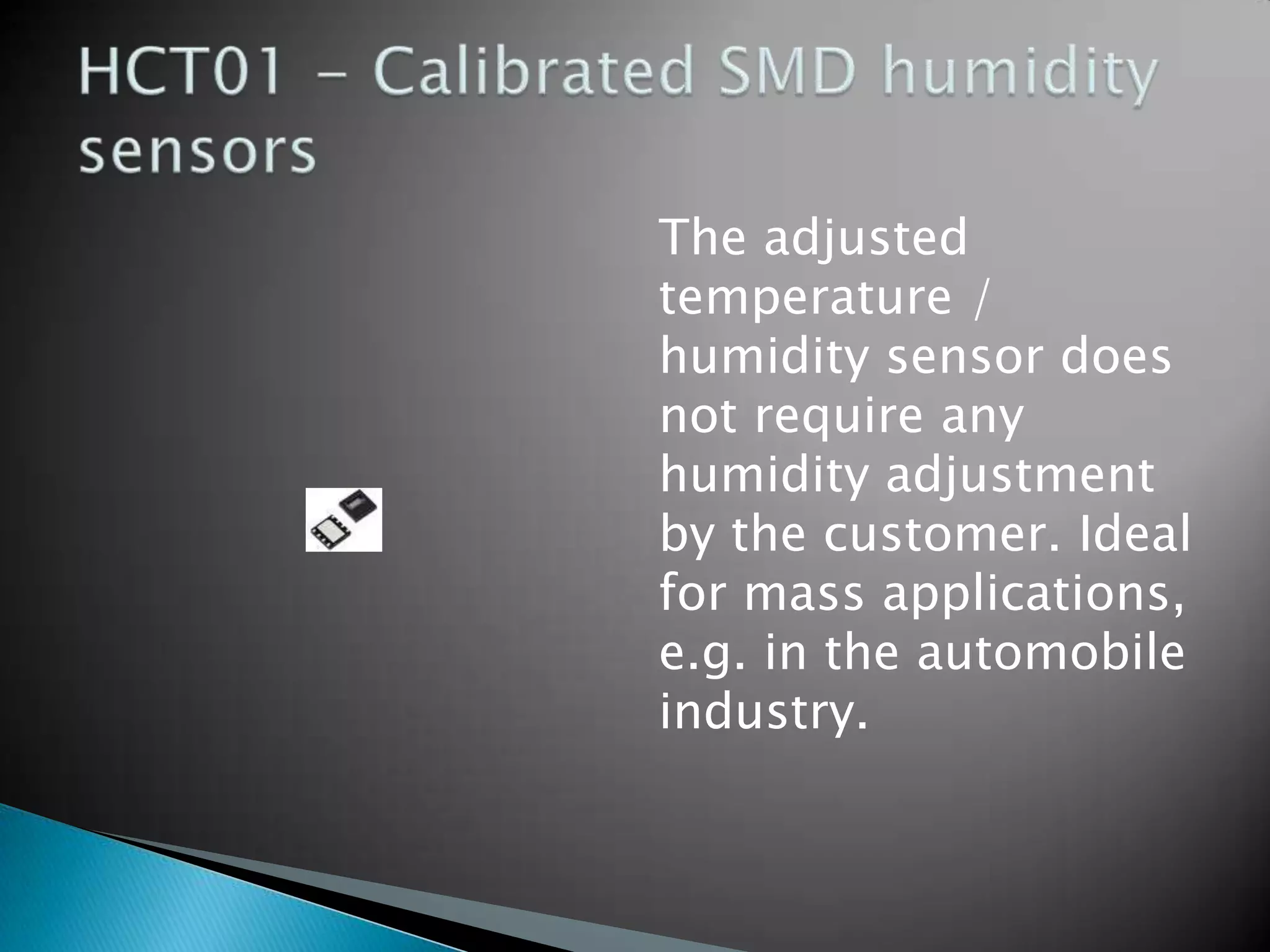 HCT01 – Calibrated SMD humidity sensors

The adjusted temperature / humidity sensor does not require any humidity adjustment by the customer. Ideal for mass applications, e.g. in the automobile industry.